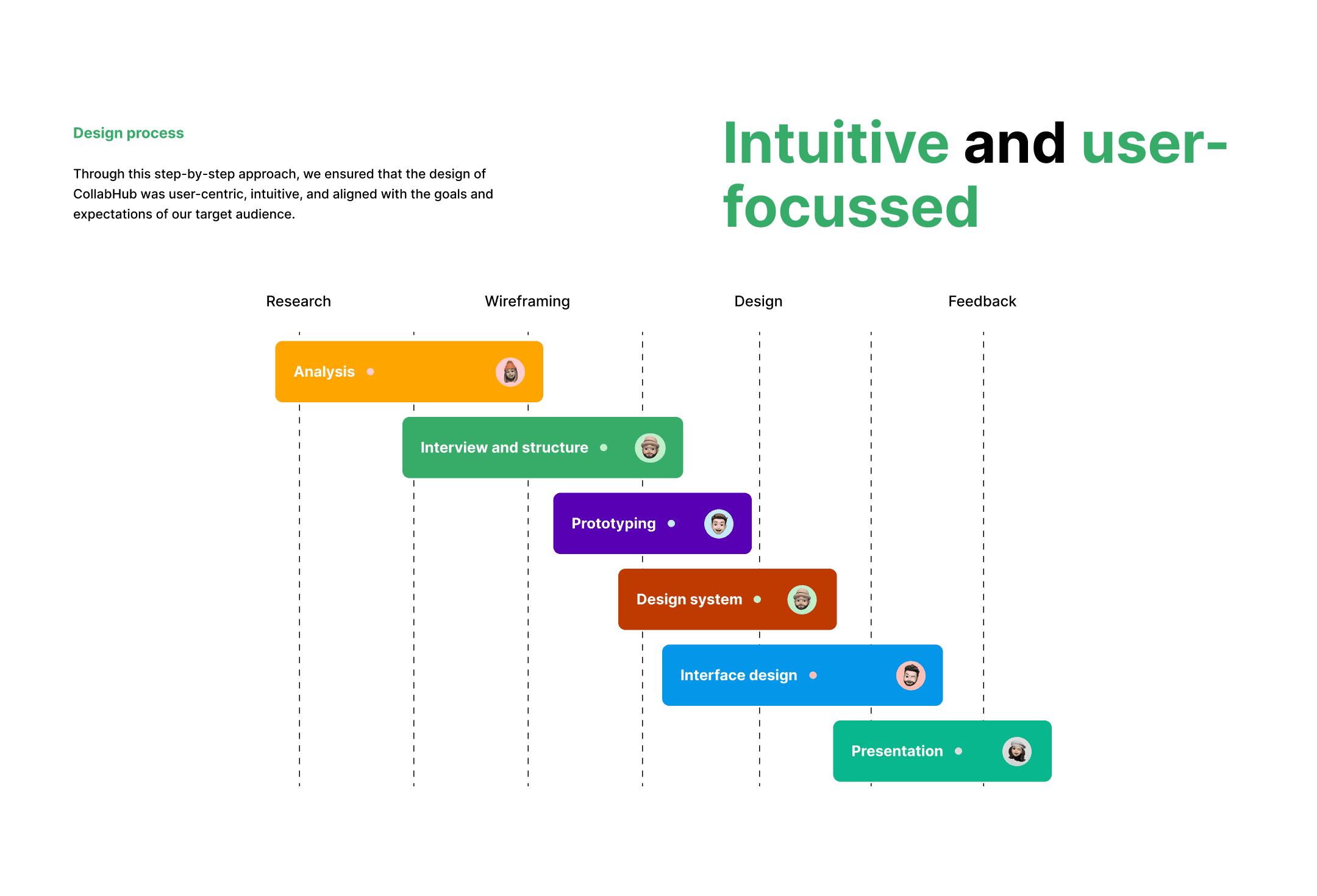 Design process

Through this step-by-step approach, we ensured that the design of CollabHub was user-centric, intuitive, and aligned with the goals and expectations of our target audience.

Intuitive and user-focussed

Research

Wireframing

Design

Feedback

Analysis

Interview and structure

Prototyping

Design system

Interface design

Presentation